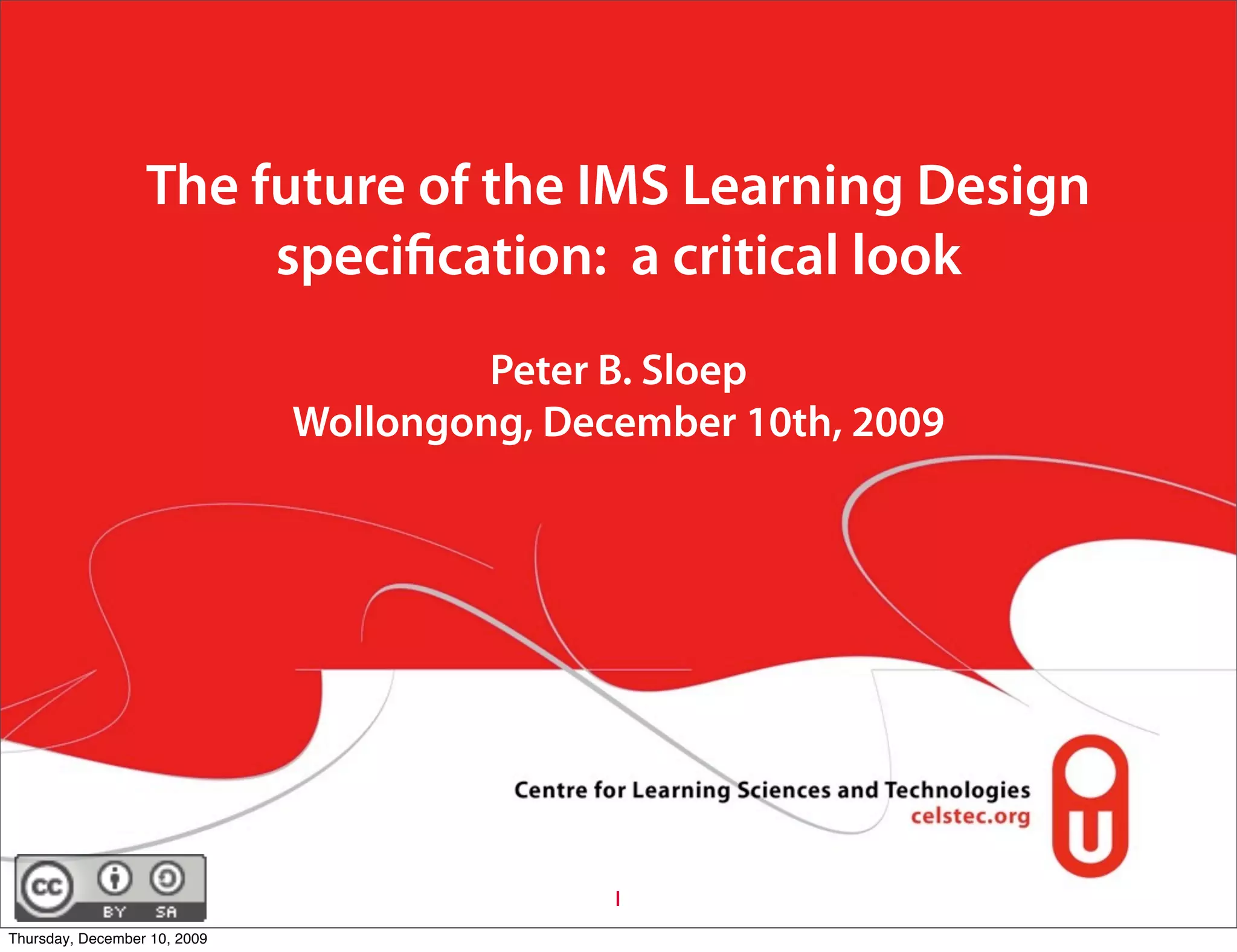 The future of the IMS Learning Design specification: a critical look

Peter B. Sloep
Wollongong, December 10th, 2009

Centre for Learning Sciences and Technologies
celstec.org

cc BY SA

1

Thursday, December 10, 2009